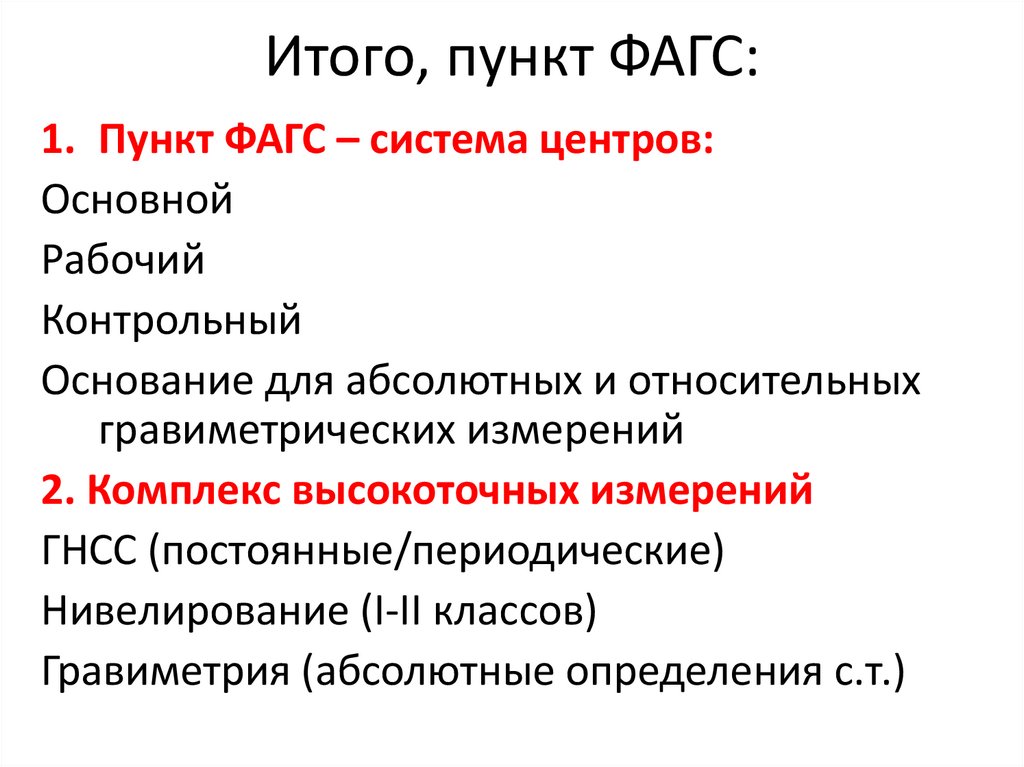 Итого, пункт ФАГС:

1. Пункт ФАГС – система центров:

Основной

Рабочий

Контрольный

Основание для абсолютных и относительных гравиметрических измерений

2. Комплекс высокоточных измерений

ГНСС (постоянные/периодические)

Нивелирование (I-II классов)

Гравиметрия (абсолютные определения с.т.)